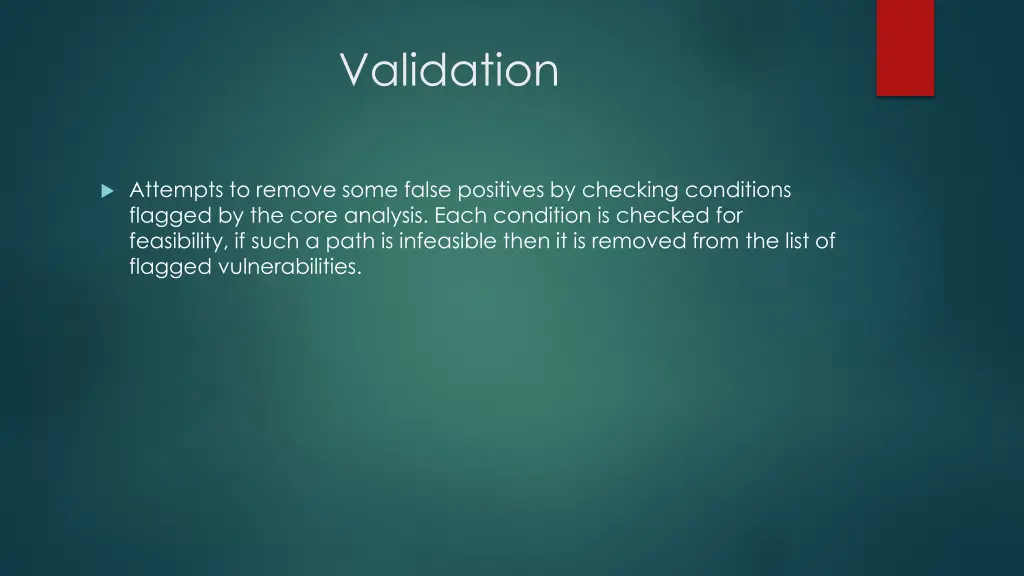 Validation

Attempts to remove some false positives by checking conditions flagged by the core analysis. Each condition is checked for feasibility, if such a path is infeasible then it is removed from the list of flagged vulnerabilities.